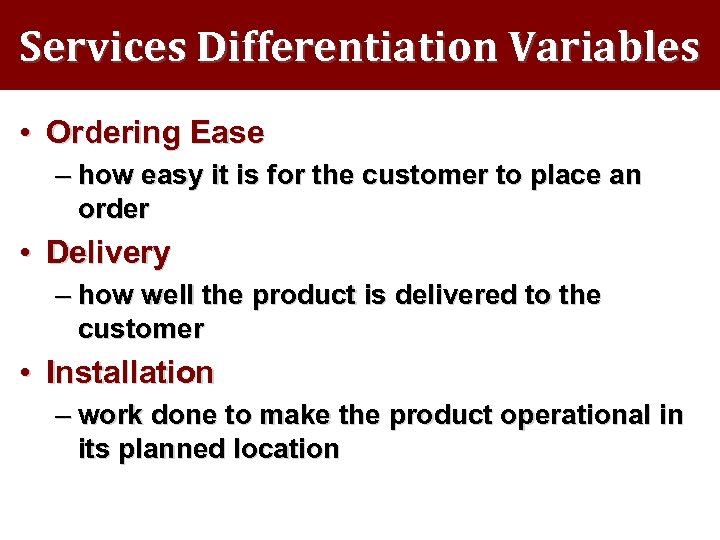 Services Differentiation Variables

• Ordering Ease
– how easy it is for the customer to place an order

• Delivery
– how well the product is delivered to the customer

• Installation
– work done to make the product operational in its planned location